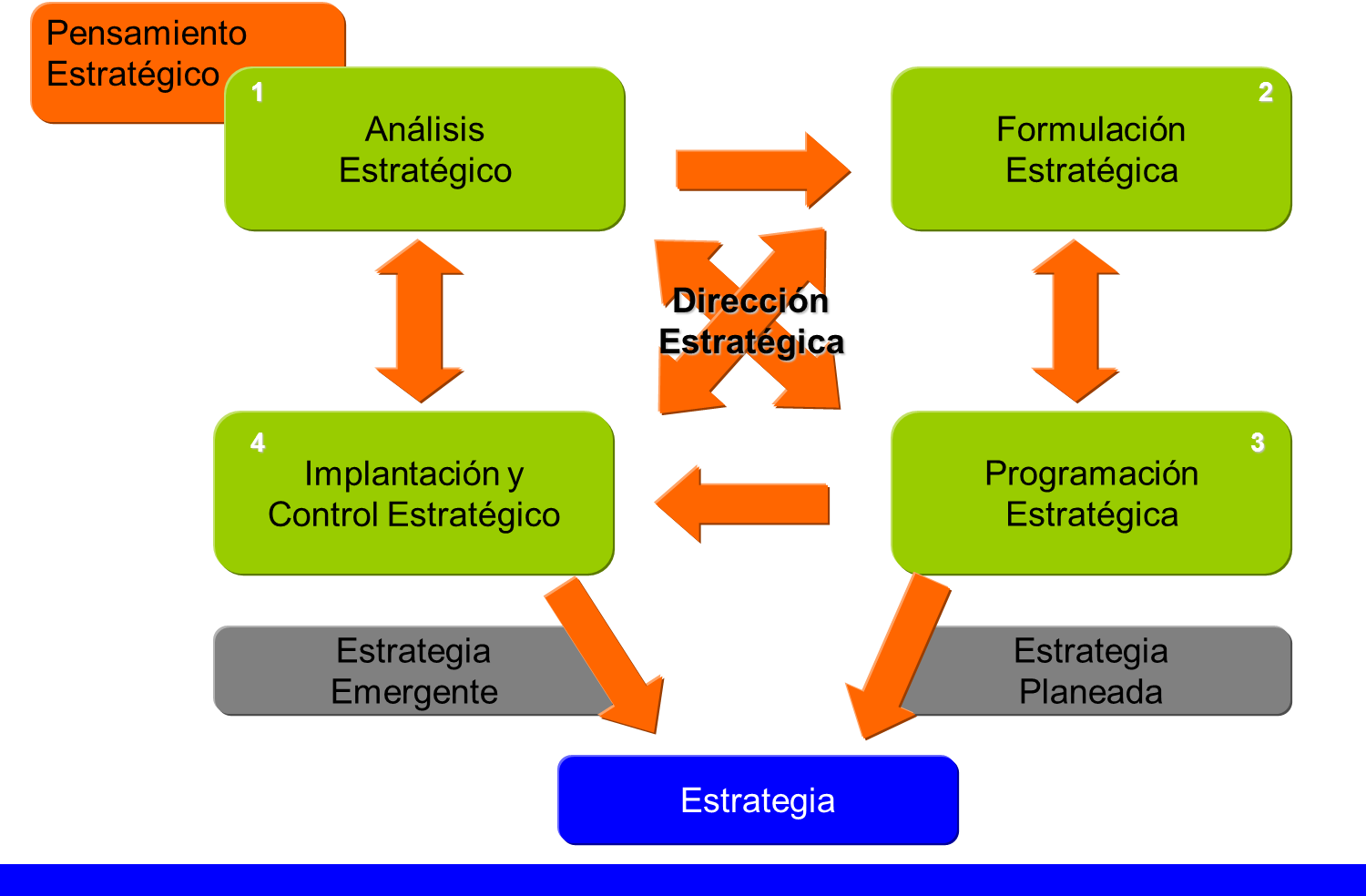 Pensamiento Estratégico

1
Análisis Estratégico

2
Formulación Estratégica

Dirección Estratégica

4
Implantación y Control Estratégico

3
Programación Estratégica

Estrategia Emergente

Estrategia Planeada

Estrategia